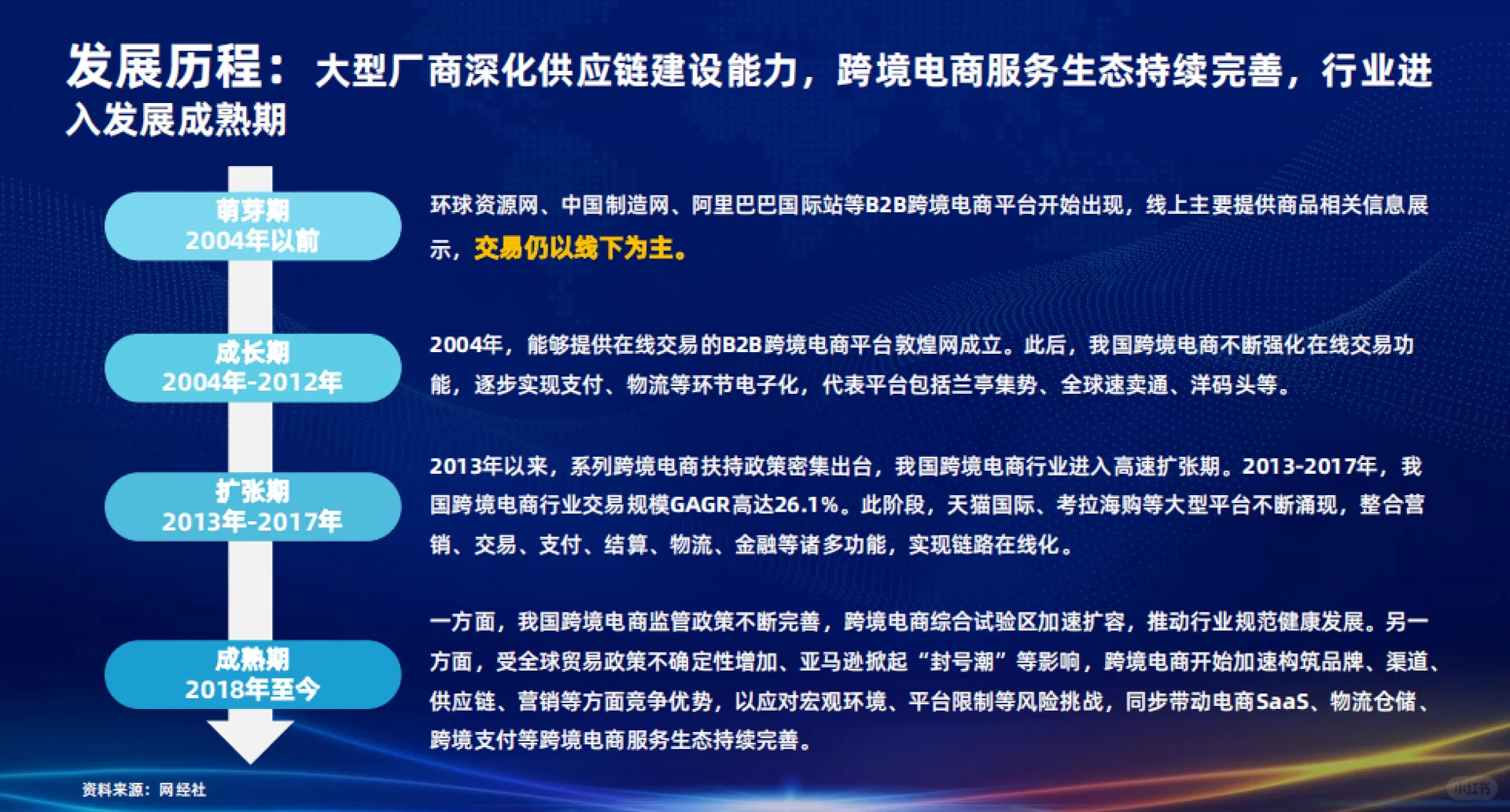 发展历程：大型厂商深化供应链建设能力，跨境电商服务生态持续完善，行业进入发展成熟期

萌芽期
2004年以前

环球资源网、中国制造网、阿里巴巴国际站等B2B跨境电商平台开始出现，线上主要提供商品相关信息展示，交易仍以线下为主。

成长期
2004年-2012年

2004年，能够提供在线交易的B2B跨境电商平台敦煌网成立。此后，我国跨境电商不断强化在线交易功能，逐步实现支付、物流等环节电子化，代表平台包括兰亭集势、全球速卖通、洋码头等。

扩张期
2013年-2017年

2013年以来，系列跨境电商扶持政策密集出台，我国跨境电商行业进入高速扩张期。2013-2017年，我国跨境电商行业交易规模GAGR高达26.1%。此阶段，天猫国际、考拉海购等大型平台不断涌现，整合营销、交易、支付、结算、物流、金融等诸多功能，实现链路在线化。

成熟期
2018年至今

一方面，我国跨境电商监管政策不断完善，跨境电商综合试验区加速扩容，推动行业规范健康发展。另一方面，受全球贸易政策不确定性增加、亚马逊掀起“封号潮”等影响，跨境电商开始加速构筑品牌、渠道、供应链、营销等方面竞争优势，以应对宏观环境、平台限制等风险挑战，同步带动电商SaaS、物流仓储、跨境支付等跨境电商服务生态持续完善。

资料来源：网经社

小红书